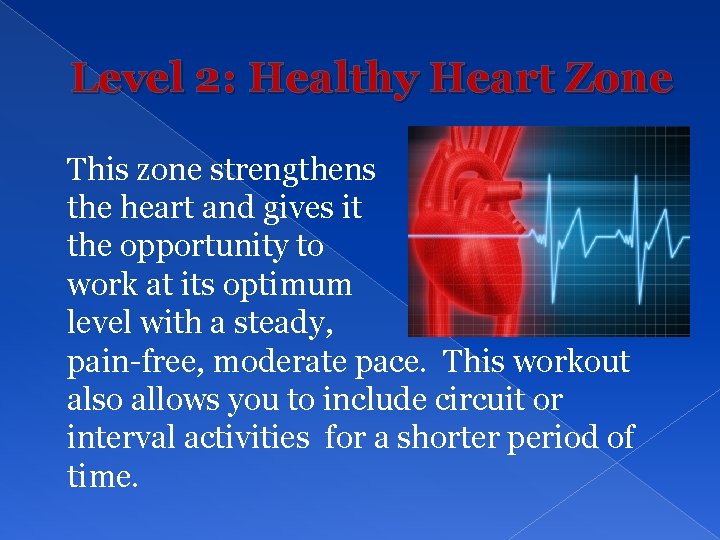 Level 2: Healthy Heart Zone

This zone strengthens the heart and gives it the opportunity to work at its optimum level with a steady, pain-free, moderate pace. This workout also allows you to include circuit or interval activities for a shorter period of time.